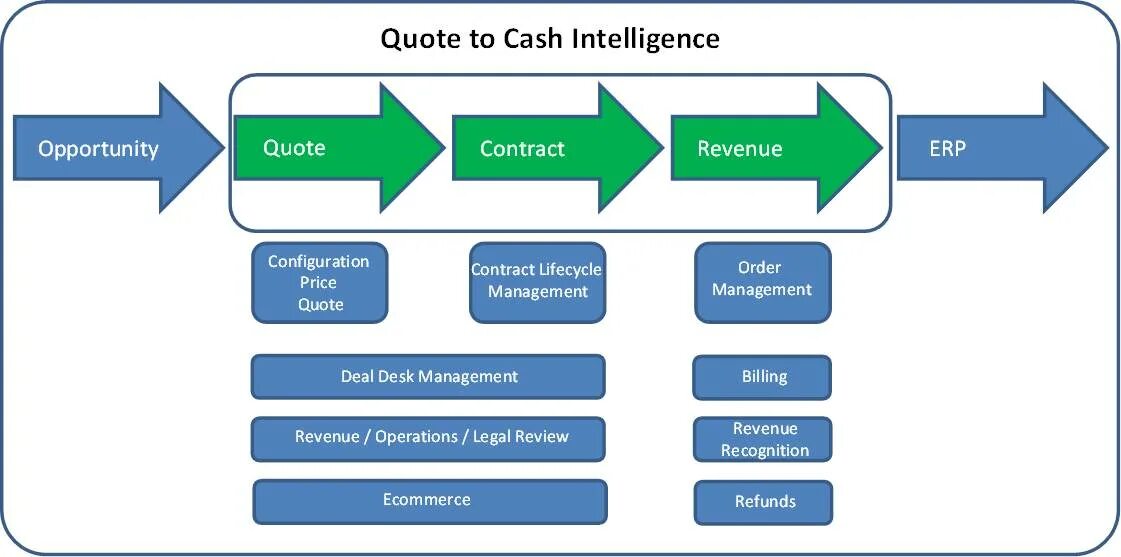 Quote to Cash Intelligence

Opportunity

Quote

Contract

Revenue

ERP

Configuration Price Quote

Contract Lifecycle Management

Order Management

Deal Desk Management

Billing

Revenue / Operations / Legal Review

Revenue Recognition

Ecommerce

Refunds